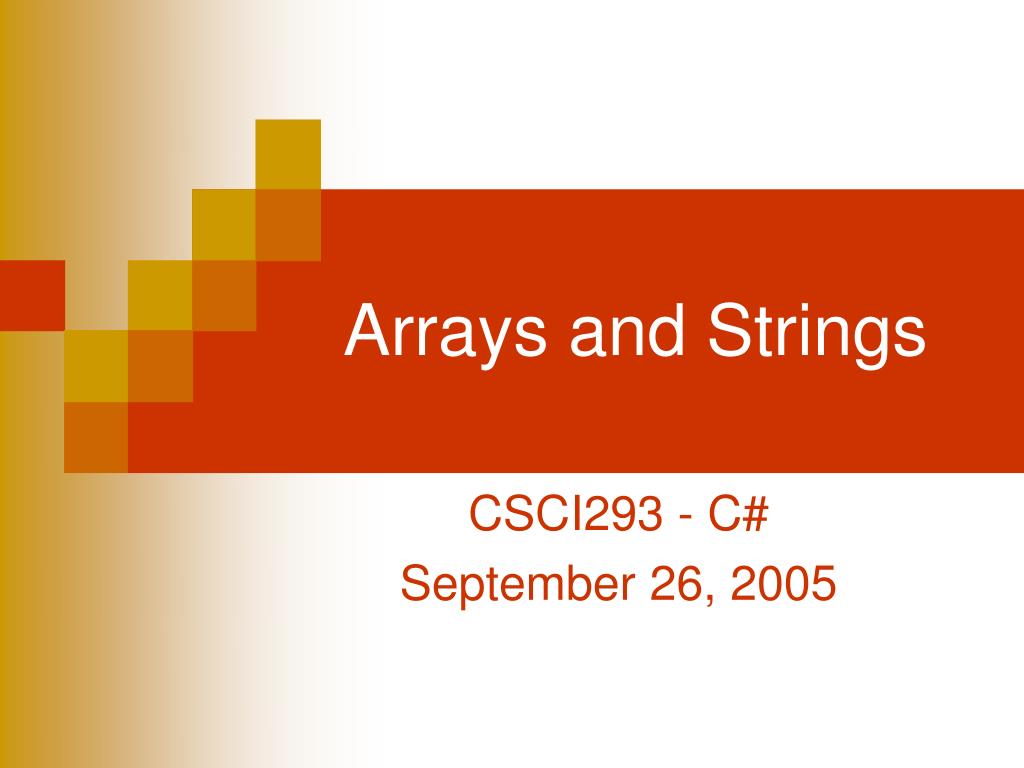 Arrays and Strings

CSCI293 - C#
September 26, 2005